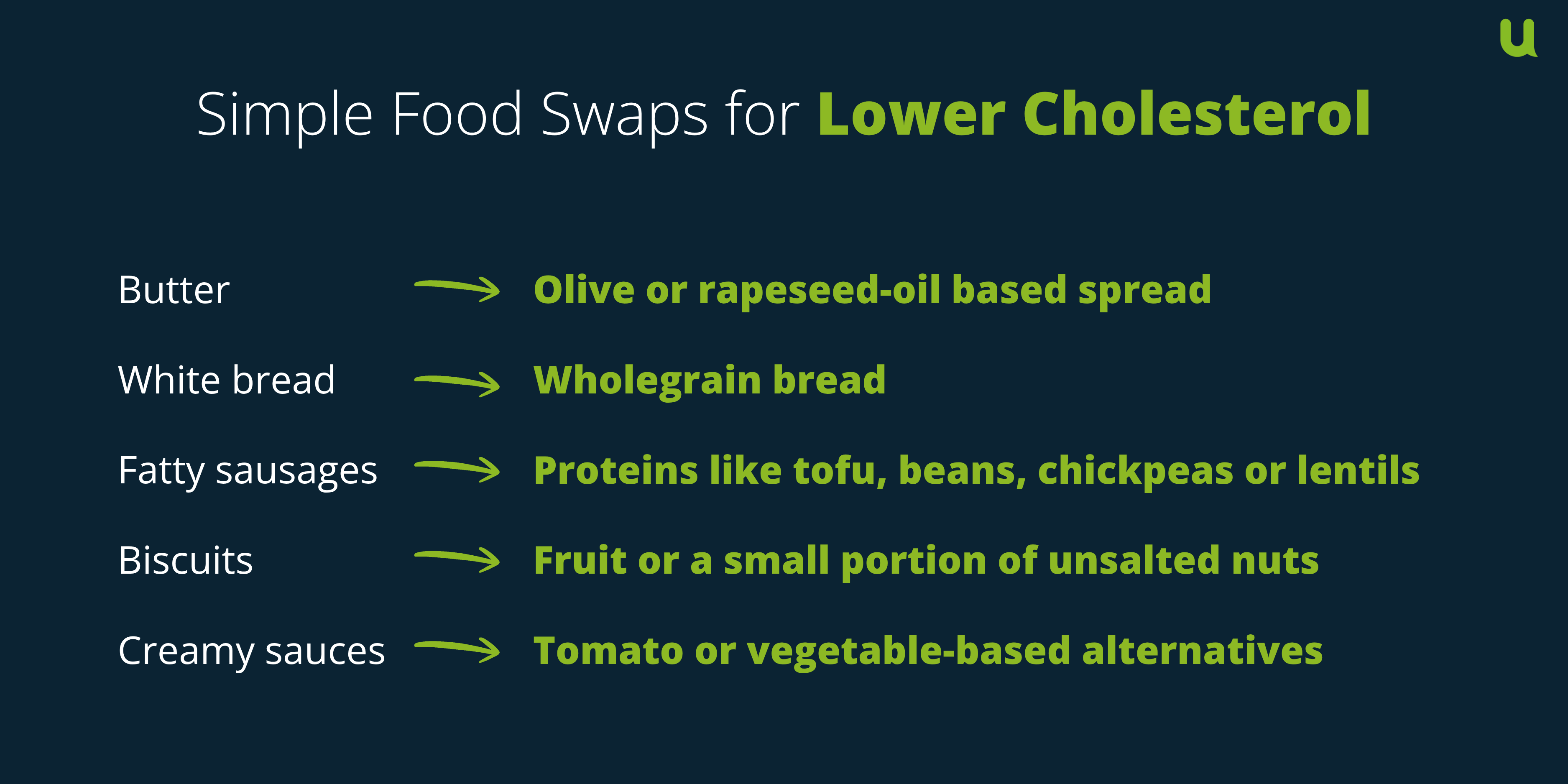 u

Simple Food Swaps for Lower Cholesterol

Butter → Olive or rapeseed-oil based spread

White bread → Wholegrain bread

Fatty sausages → Proteins like tofu, beans, chickpeas or lentils

Biscuits → Fruit or a small portion of unsalted nuts

Creamy sauces → Tomato or vegetable-based alternatives